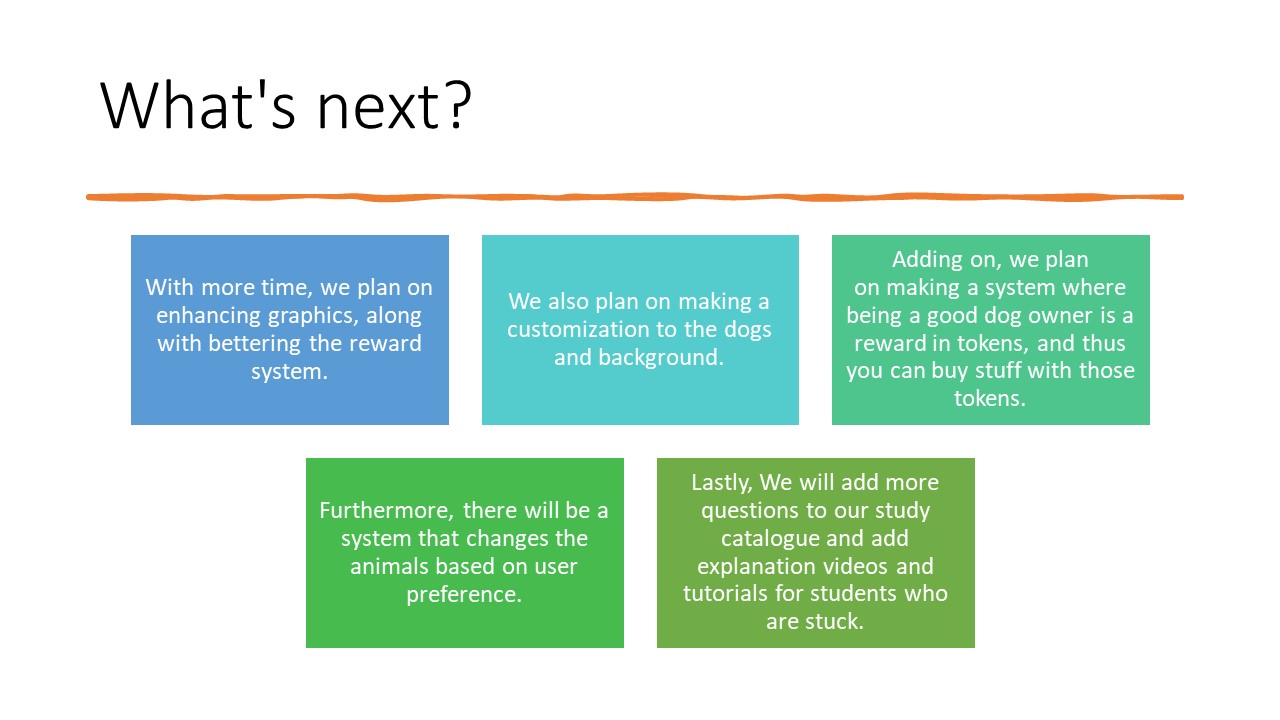 What's next?

With more time, we plan on enhancing graphics, along with bettering the reward system.

We also plan on making a customization to the dogs and background.

Adding on, we plan on making a system where being a good dog owner is a reward in tokens, and thus you can buy stuff with those tokens.

Furthermore, there will be a system that changes the animals based on user preference.

Lastly, We will add more questions to our study catalogue and add explanation videos and tutorials for students who are stuck.